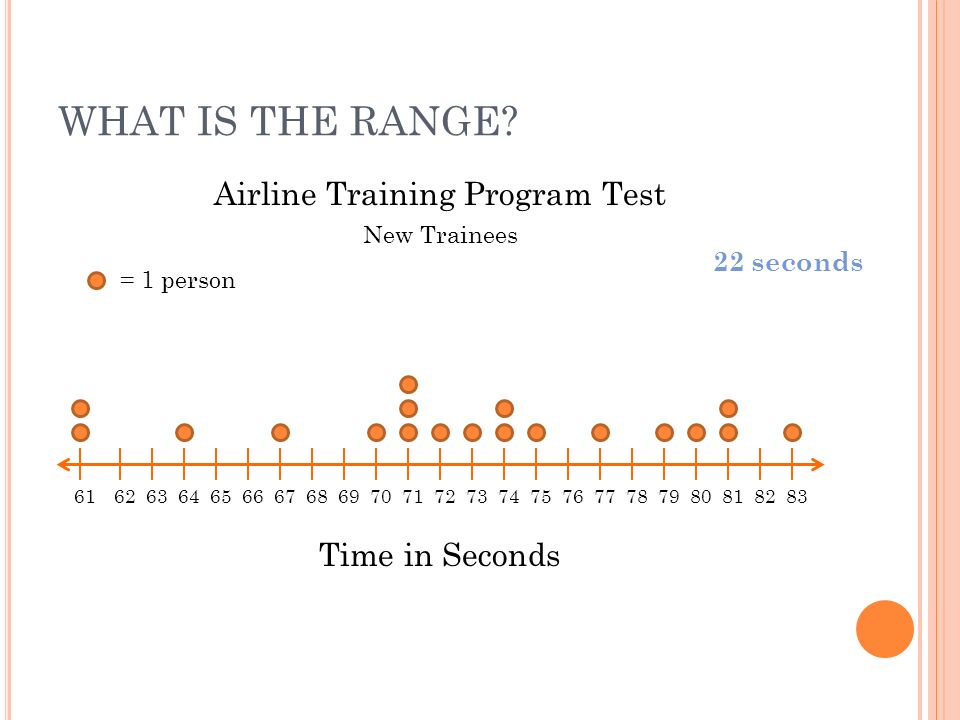 WHAT IS THE RANGE?

Airline Training Program Test

New Trainees

22 seconds

= 1 person

61 62 63 64 65 66 67 68 69 70 71 72 73 74 75 76 77 78 79 80 81 82 83

Time in Seconds